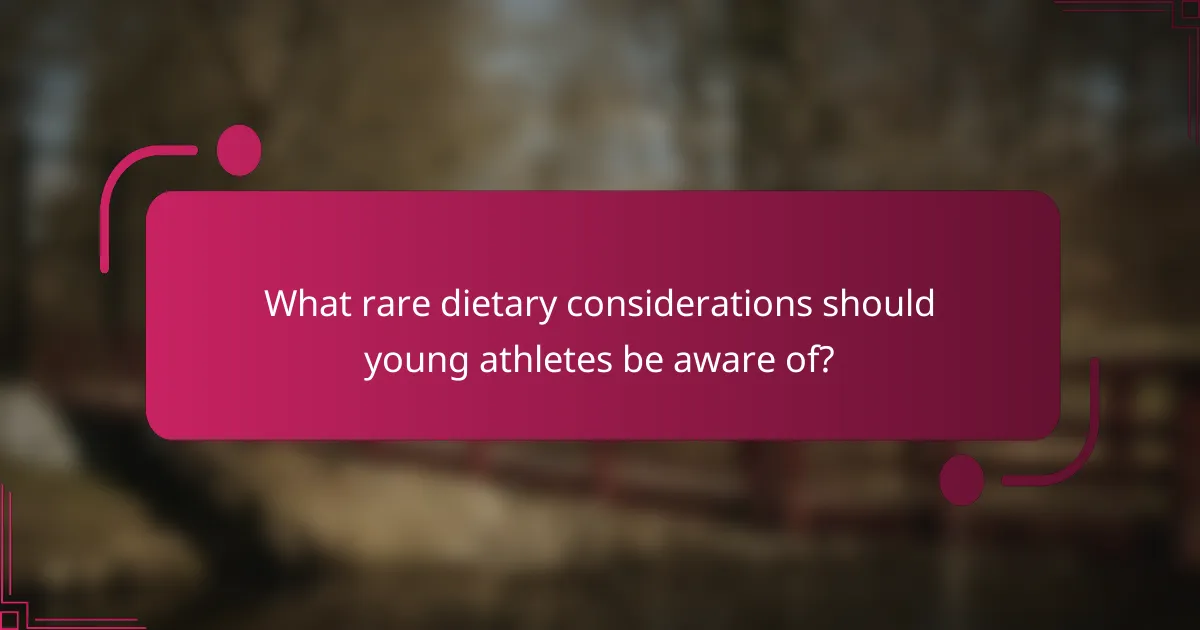 What rare dietary considerations should young athletes be aware of?